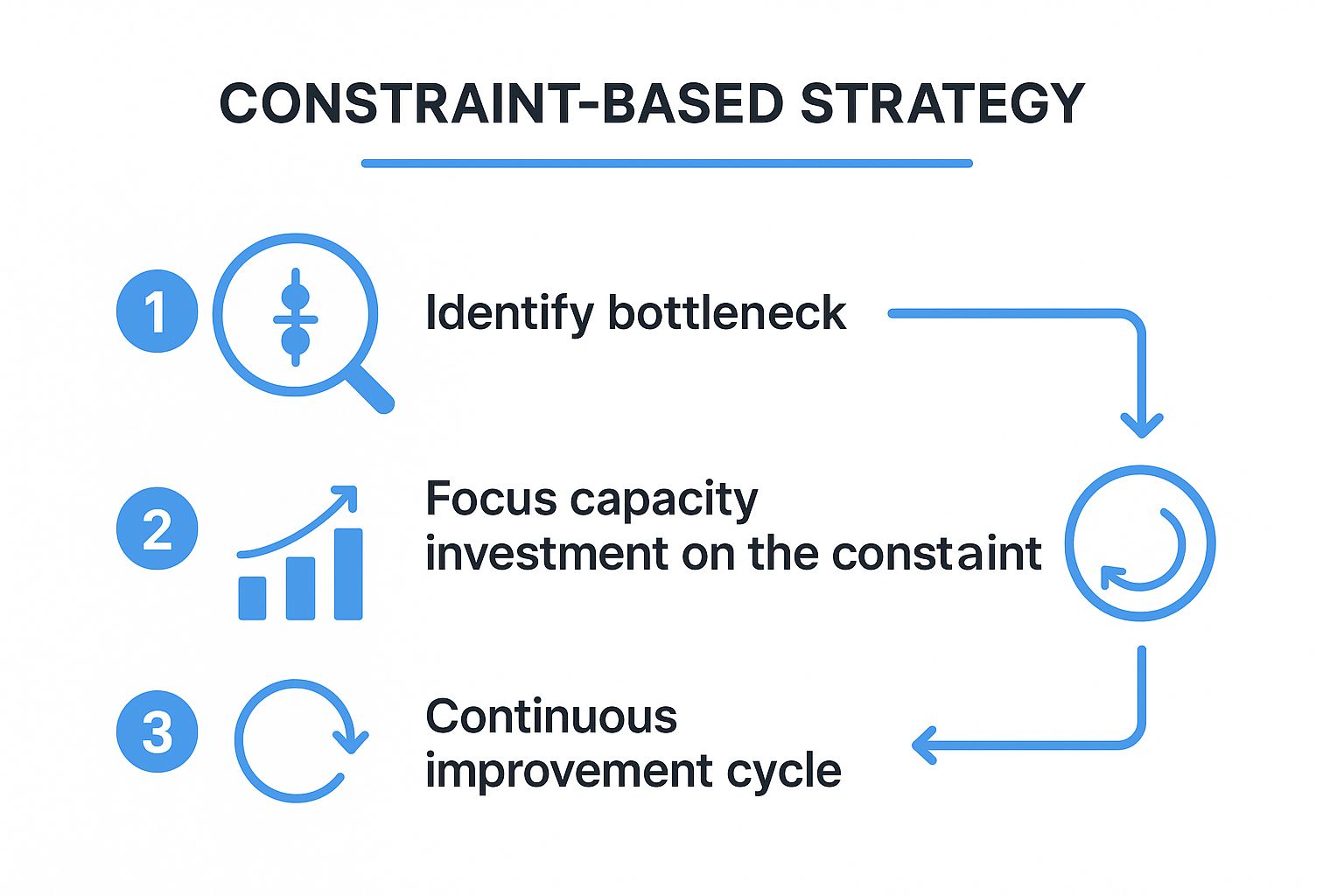 CONSTRAINT-BASED STRATEGY

1 Identify bottleneck

2 Focus capacity investment on the constaint

3 Continuous improvement cycle